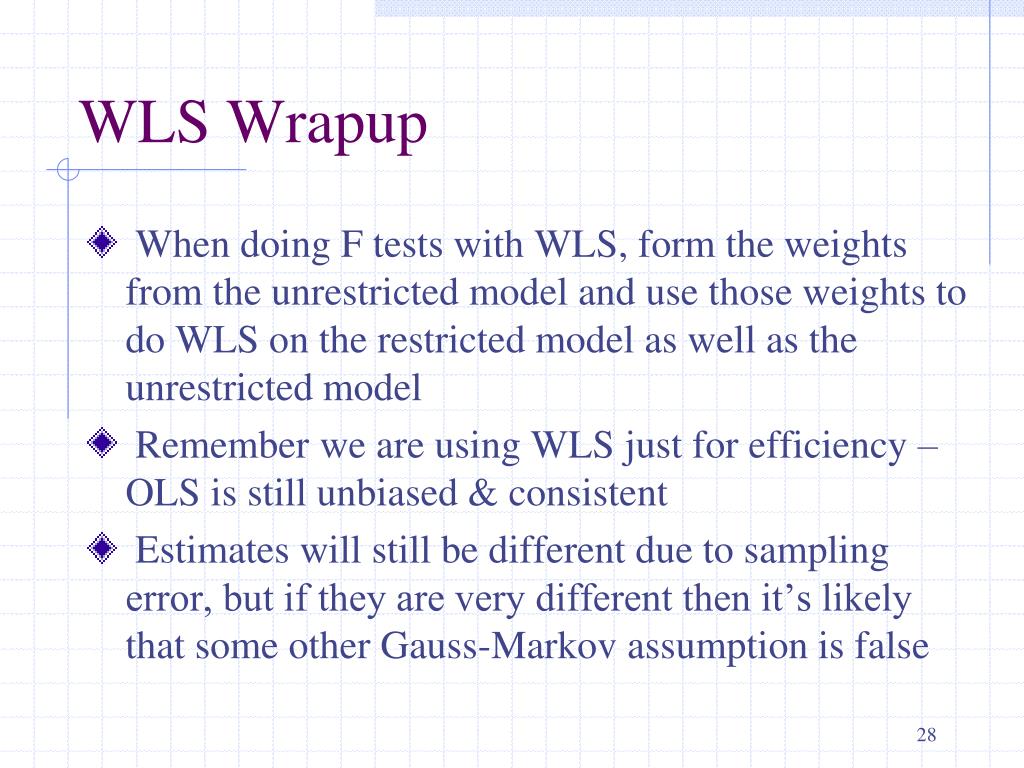 WLS Wrapup

When doing F tests with WLS, form the weights from the unrestricted model and use those weights to do WLS on the restricted model as well as the unrestricted model

Remember we are using WLS just for efficiency – OLS is still unbiased & consistent

Estimates will still be different due to sampling error, but if they are very different then it’s likely that some other Gauss-Markov assumption is false

28